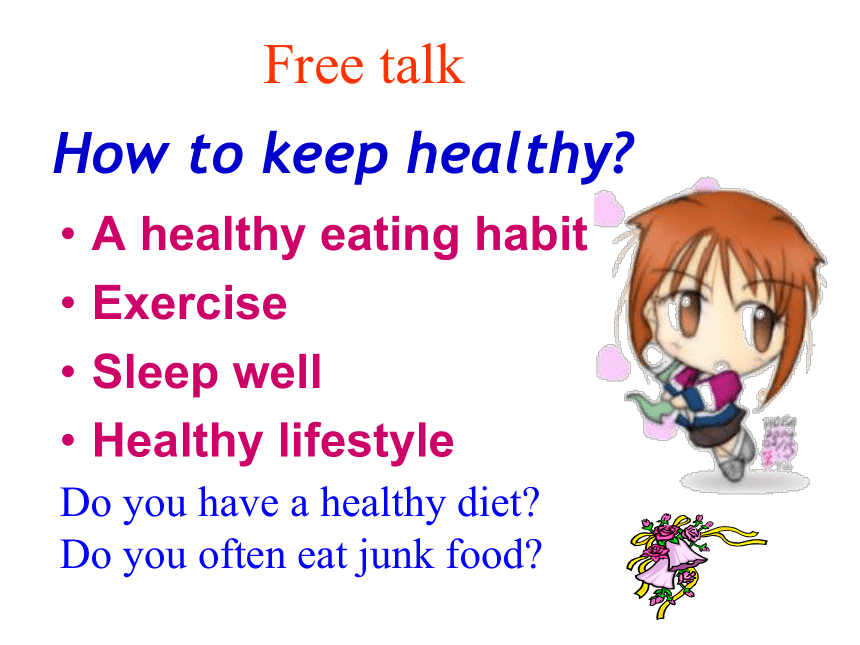 Free talk

How to keep healthy?

• A healthy eating habit
• Exercise
• Sleep well
• Healthy lifestyle

Do you have a healthy diet?
Do you often eat junk food?